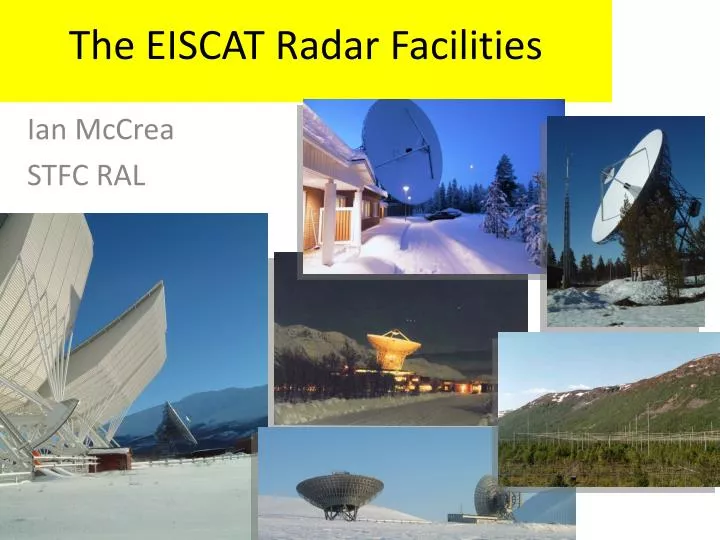 The EISCAT Radar Facilities

Ian McCrea

STFC RAL